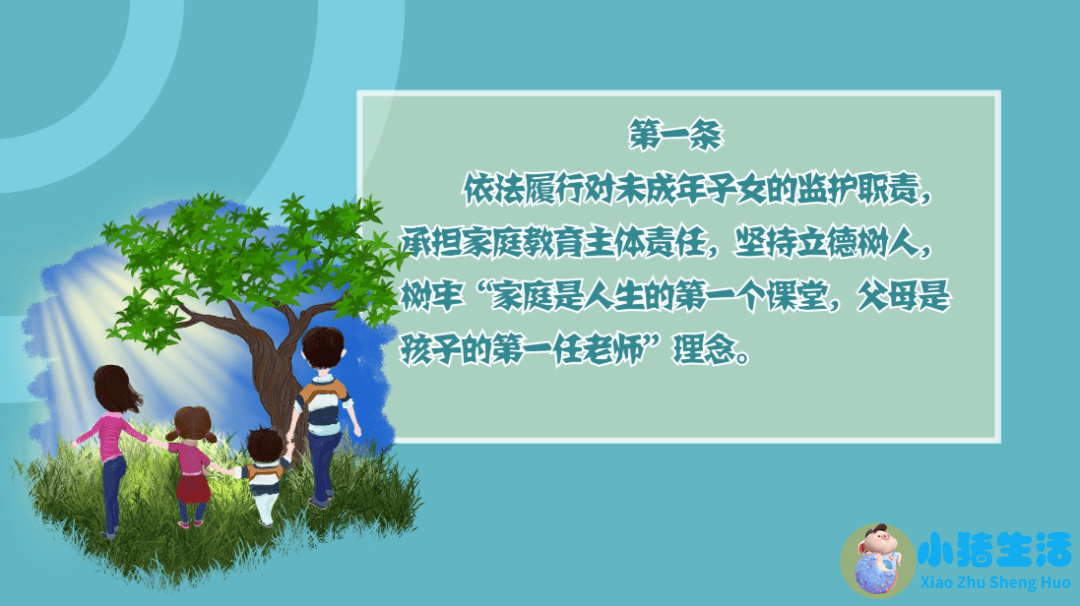 第一条

依法履行对未成年子女的监护职责，承担家庭教育主体责任，坚持立德树人，树牢“家庭是人生的第一个课堂，父母是孩子的第一任老师”理念。

小猪生活
Xiao Zhu Sheng Huo